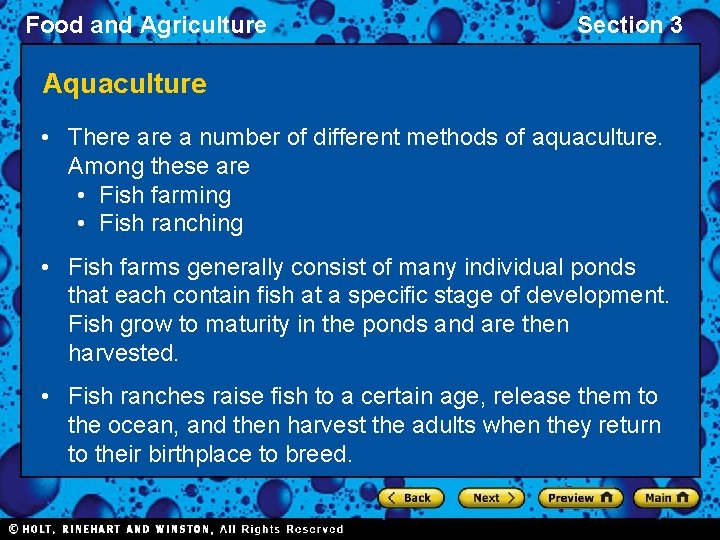 Food and Agriculture

Section 3

Aquaculture

• There are a number of different methods of aquaculture. Among these are
  • Fish farming
  • Fish ranching

• Fish farms generally consist of many individual ponds that each contain fish at a specific stage of development. Fish grow to maturity in the ponds and are then harvested.

• Fish ranches raise fish to a certain age, release them to the ocean, and then harvest the adults when they return to their birthplace to breed.

Back

Next

Preview

Main

© HOLT, RINEHART AND WINSTON, All Rights Reserved